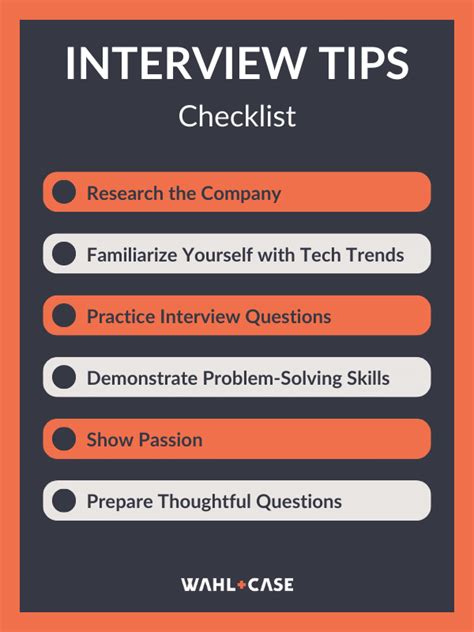 INTERVIEW TIPS
Checklist

Research the Company

Familiarize Yourself with Tech Trends

Practice Interview Questions

Demonstrate Problem-Solving Skills

Show Passion

Prepare Thoughtful Questions

WAHL+CASE